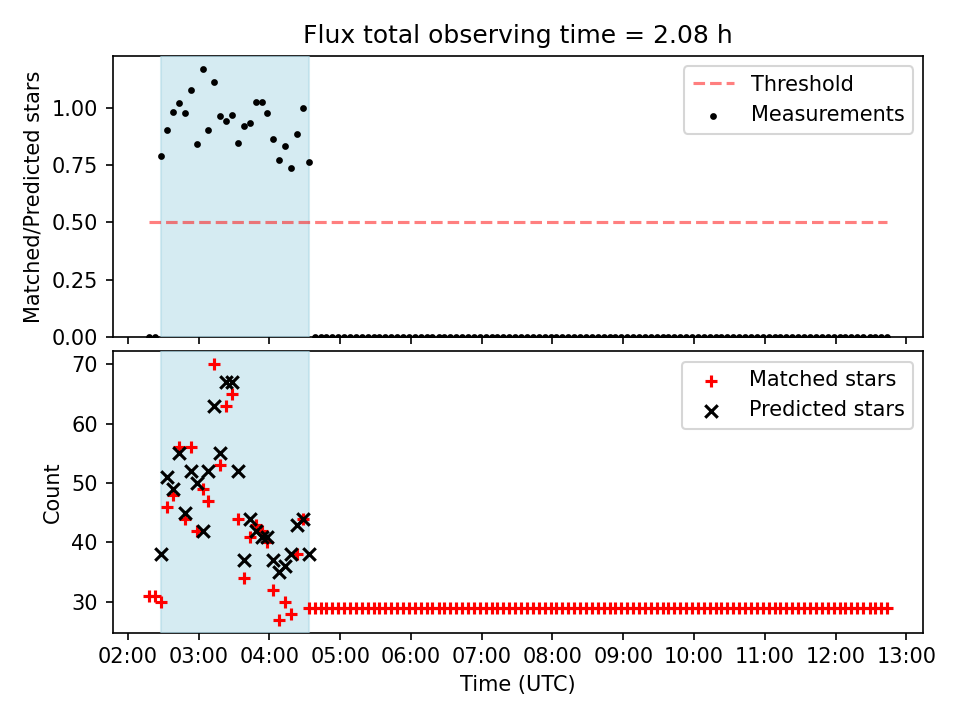 Flux total observing time = 2.08 h

Matched/Predicted stars

1.00
0.75
0.50
0.25
0.00

Threshold
Measurements

Count

70
60
50
40
30

Matched stars
Predicted stars

02:00 03:00 04:00 05:00 06:00 07:00 08:00 09:00 10:00 11:00 12:00 13:00

Time (UTC)